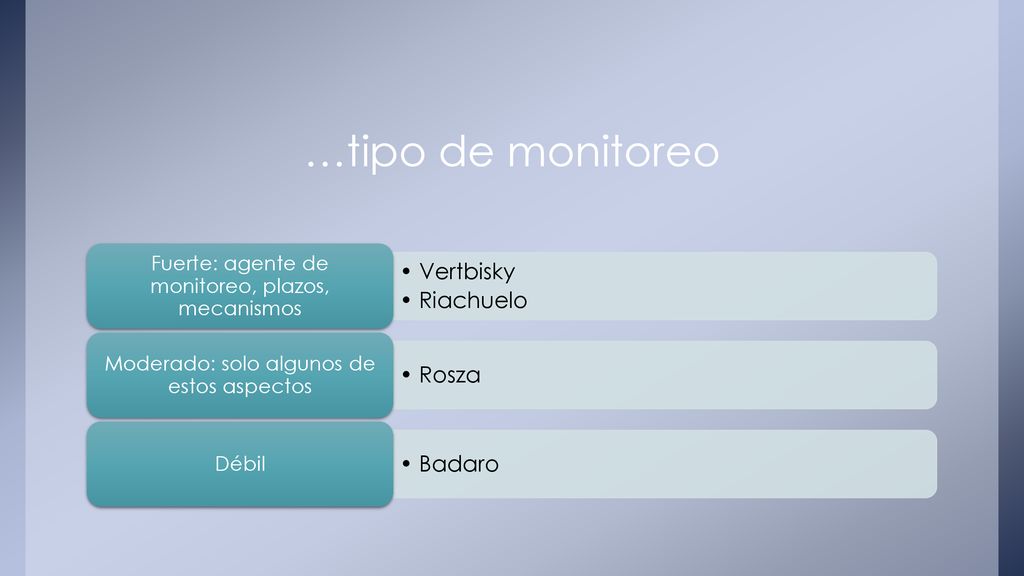 …tipo de monitoreo

Fuerte: agente de monitoreo, plazos, mecanismos

• Vertbisky
• Riachuelo

Moderado: solo algunos de estos aspectos

• Rosza

Débil

• Badaro